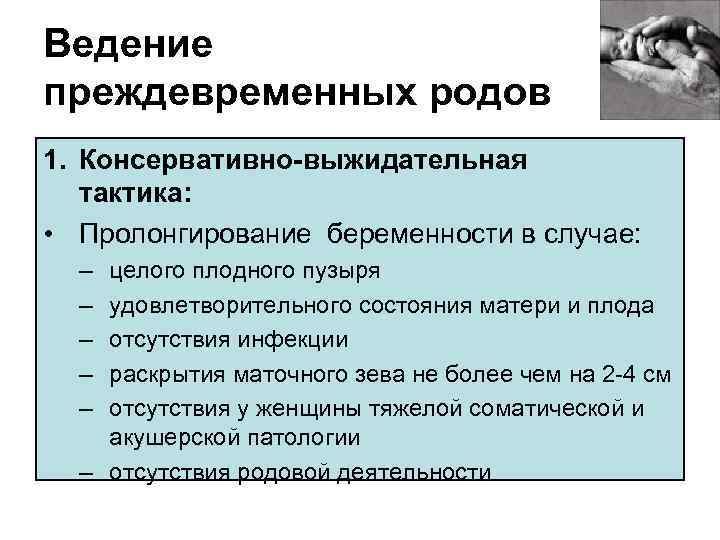 Ведение преждевременных родов

1. Консервативно-выжидательная тактика:

• Пролонгирование беременности в случае:

– целого плодного пузыря
– удовлетворительного состояния матери и плода
– отсутствия инфекции
– раскрытия маточного зева не более чем на 2-4 см
– отсутствия у женщины тяжелой соматической и акушерской патологии
– отсутствия родовой деятельности